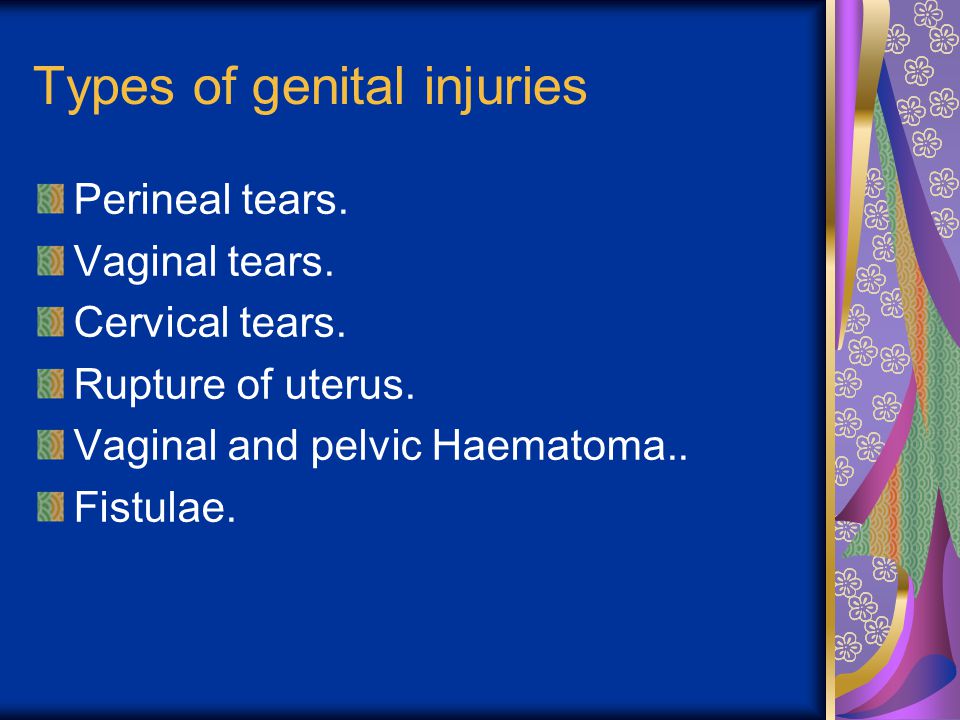 Types of genital injuries

Perineal tears.
Vaginal tears.
Cervical tears.
Rupture of uterus.
Vaginal and pelvic Haematoma..
Fistulae.